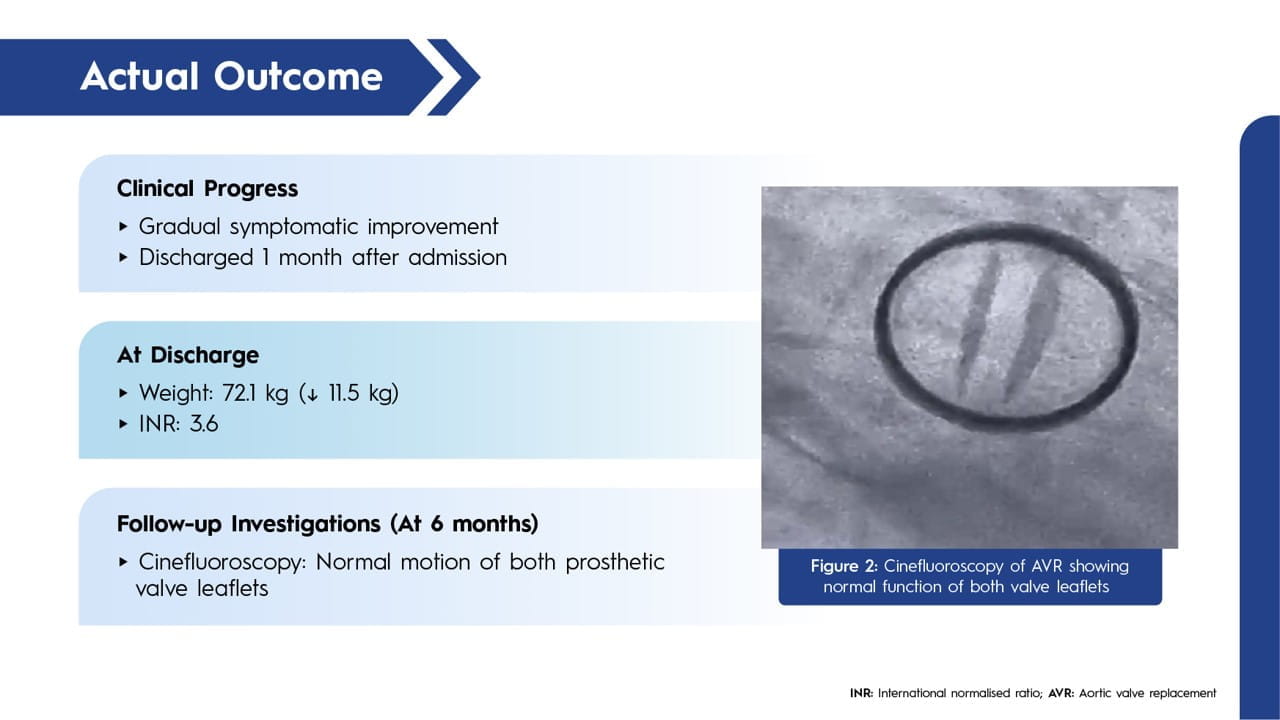 Actual Outcome

Clinical Progress

▸ Gradual symptomatic improvement
▸ Discharged 1 month after admission

At Discharge

▸ Weight: 72.1 kg (↓ 11.5 kg)
▸ INR: 3.6

Follow-up Investigations (At 6 months)

▸ Cinefluoroscopy: Normal motion of both prosthetic valve leaflets

Figure 2: Cinefluoroscopy of AVR showing normal function of both valve leaflets

INR: International normalised ratio; AVR: Aortic valve replacement